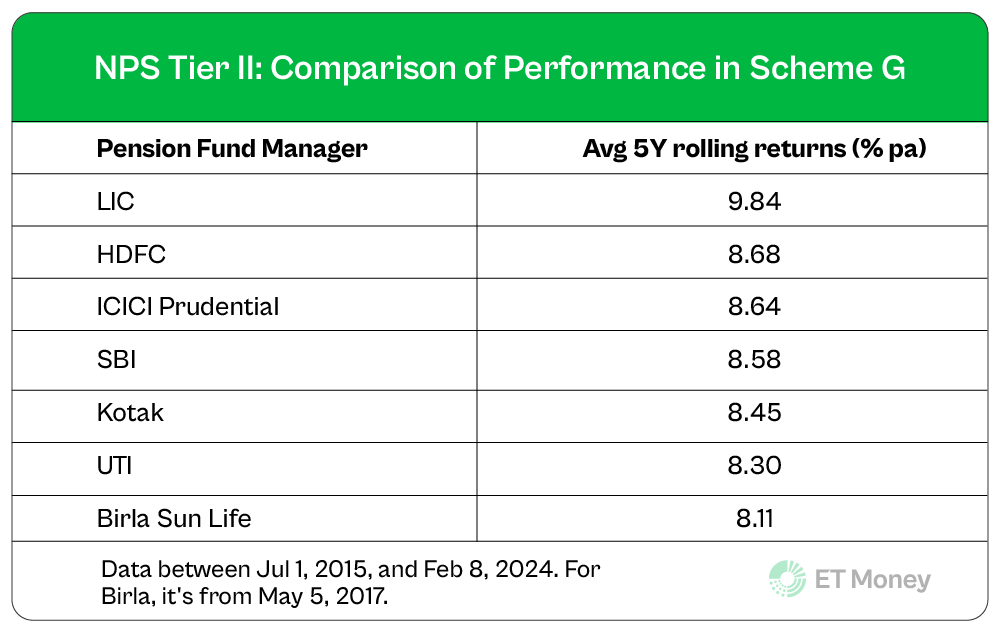 NPS Tier II: Comparison of Performance in Scheme G

| Pension Fund Manager | Avg 5Y rolling returns (% pa) |
|---|---|
| LIC | 9.84 |
| HDFC | 8.68 |
| ICICI Prudential | 8.64 |
| SBI | 8.58 |
| Kotak | 8.45 |
| UTI | 8.30 |
| Birla Sun Life | 8.11 |

Data between Jul 1, 2015, and Feb 8, 2024. For Birla, it's from May 5, 2017.

ET Money